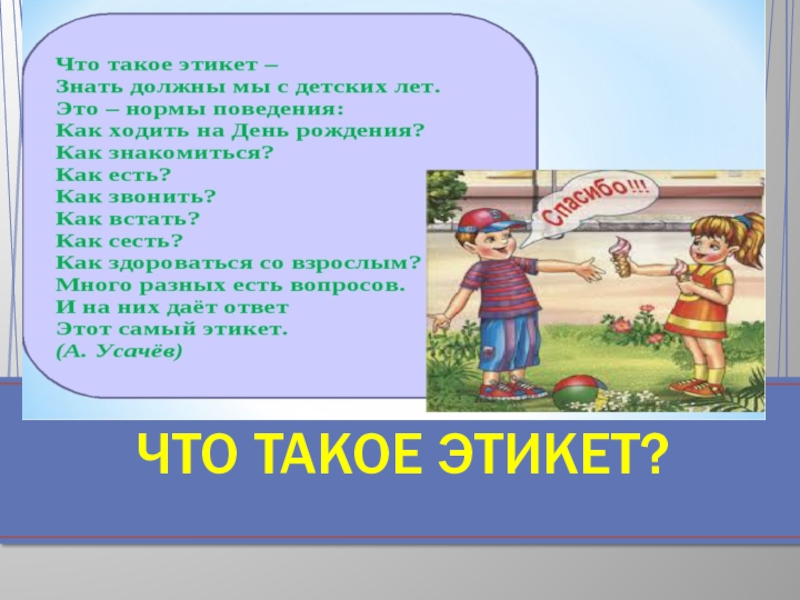 Что такое этикет –
Знать должны мы с детских лет.
Это – нормы поведения:
Как ходить на День рождения?
Как знакомиться?
Как есть?
Как звонить?
Как встать?
Как сесть?
Как здороваться со взрослым?
Много разных есть вопросов.
И на них даёт ответ
Этот самый этикет.
(А. Усачёв)

Спасибо!!!

ЧТО ТАКОЕ ЭТИКЕТ?